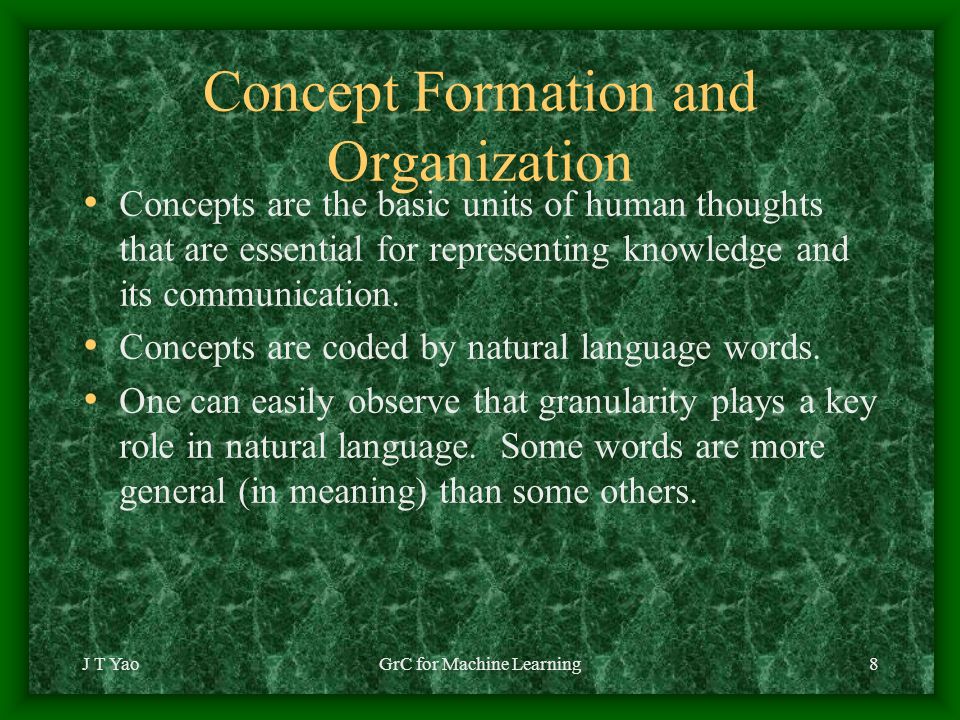 Concept Formation and Organization

• Concepts are the basic units of human thoughts that are essential for representing knowledge and its communication.
• Concepts are coded by natural language words.
• One can easily observe that granularity plays a key role in natural language. Some words are more general (in meaning) than some others.

J T Yao
GrC for Machine Learning
8